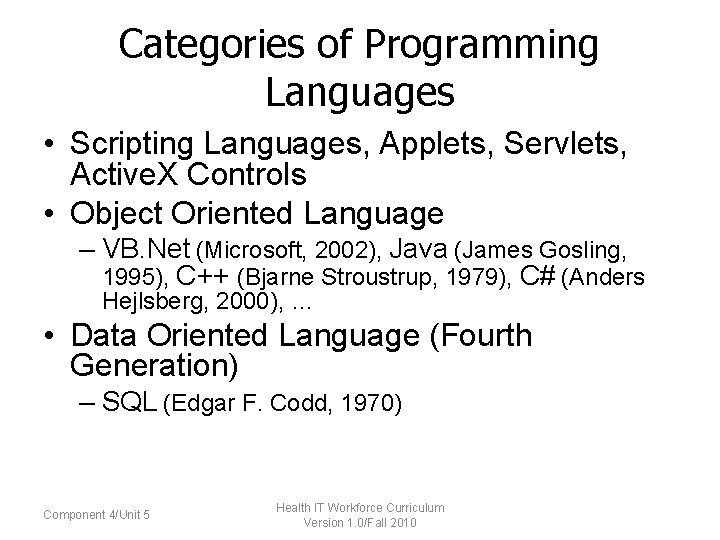 Categories of Programming Languages

• Scripting Languages, Applets, Servlets, ActiveX Controls
• Object Oriented Language
– VB.Net (Microsoft, 2002), Java (James Gosling, 1995), C++ (Bjarne Stroustrup, 1979), C# (Anders Hejlsberg, 2000), ...
• Data Oriented Language (Fourth Generation)
– SQL (Edgar F. Codd, 1970)

Component 4/Unit 5

Health IT Workforce Curriculum
Version 1.0/Fall 2010